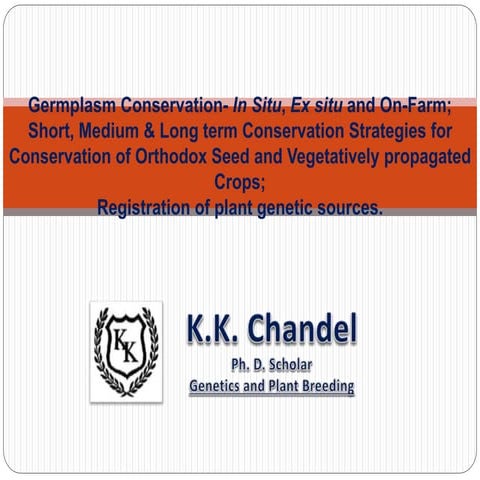 Germplasm Conservation- In Situ, Ex situ and On-Farm; Short, Medium & Long term Conservation Strategies for Conservation of Orthodox Seed and Vegetatively propagated Crops;
Registration of plant genetic sources.

KK

K.K. Chandel
Ph. D. Scholar
Genetics and Plant Breeding